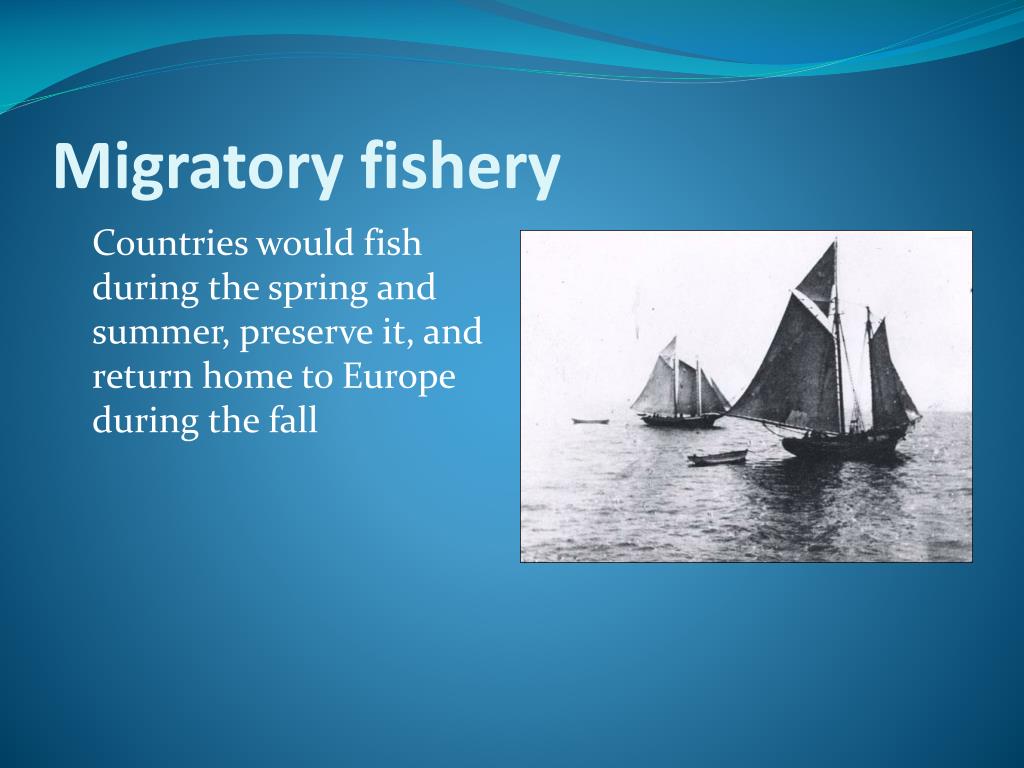 Migratory fishery

Countries would fish during the spring and summer, preserve it, and return home to Europe during the fall